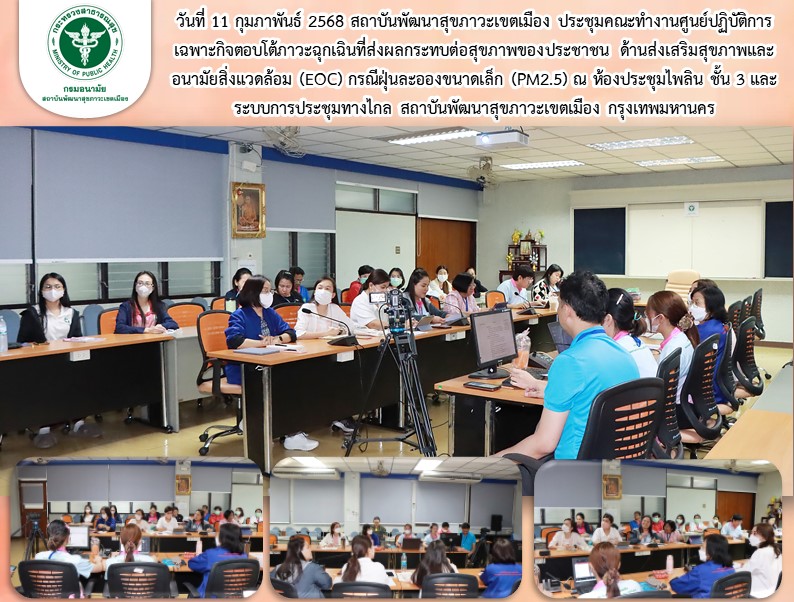 กระทรวงสาธารณสุข
MINISTRY OF PUBLIC HEALTH
กรมอนามัย
สถาบันพัฒนาสุขภาวะเขตเมือง

วันที่ 11 กุมภาพันธ์ 2568 สถาบันพัฒนาสุขภาวะเขตเมือง ประชุมคณะทำงานศูนย์ปฏิบัติการเฉพาะกิจตอบโต้ภาวะฉุกเฉินที่ส่งผลกระทบต่อสุขภาพของประชาชน ด้านส่งเสริมสุขภาพและอนามัยสิ่งแวดล้อม (EOC) กรณีฝุ่นละอองขนาดเล็ก (PM2.5) ณ ห้องประชุมไพลิน ชั้น 3 และระบบการประชุมทางไกล สถาบันพัฒนาสุขภาวะเขตเมือง กรุงเทพมหานคร